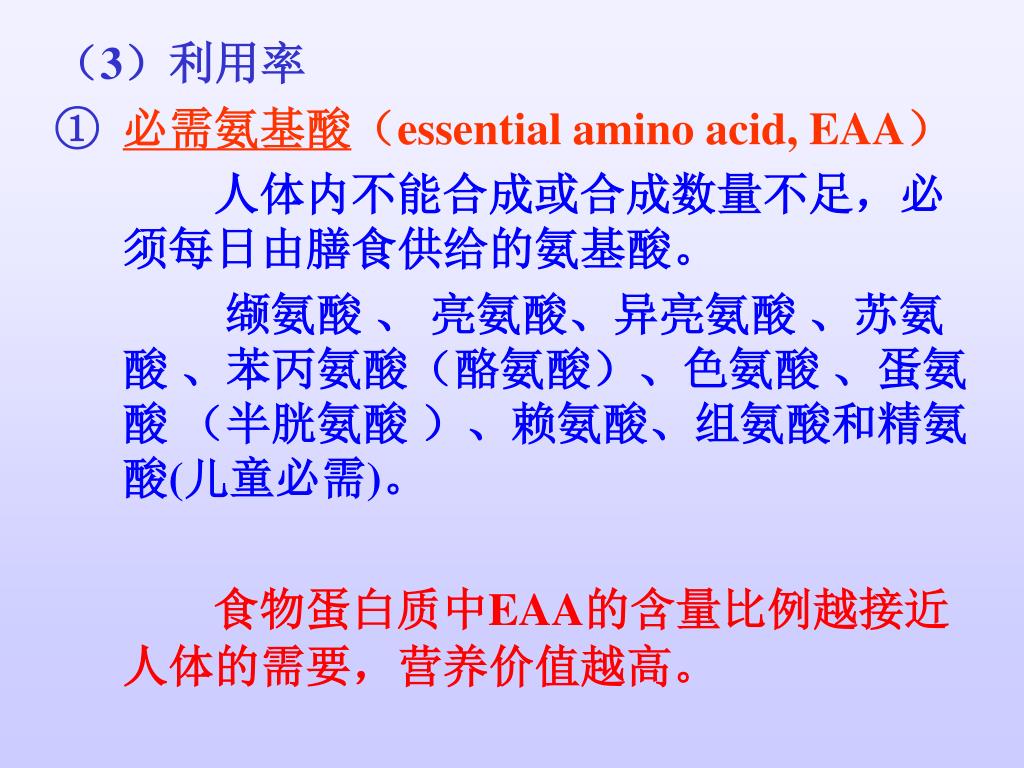 （3）利用率

① 必需氨基酸（essential amino acid, EAA）

人体内不能合成或合成数量不足，必须每日由膳食供给的氨基酸。

缬氨酸 、 亮氨酸、异亮氨酸 、苏氨酸 、苯丙氨酸（酪氨酸）、色氨酸 、蛋氨酸 （半胱氨酸 ）、赖氨酸、组氨酸和精氨酸(儿童必需)。

食物蛋白质中EAA的含量比例越接近人体的需要，营养价值越高。